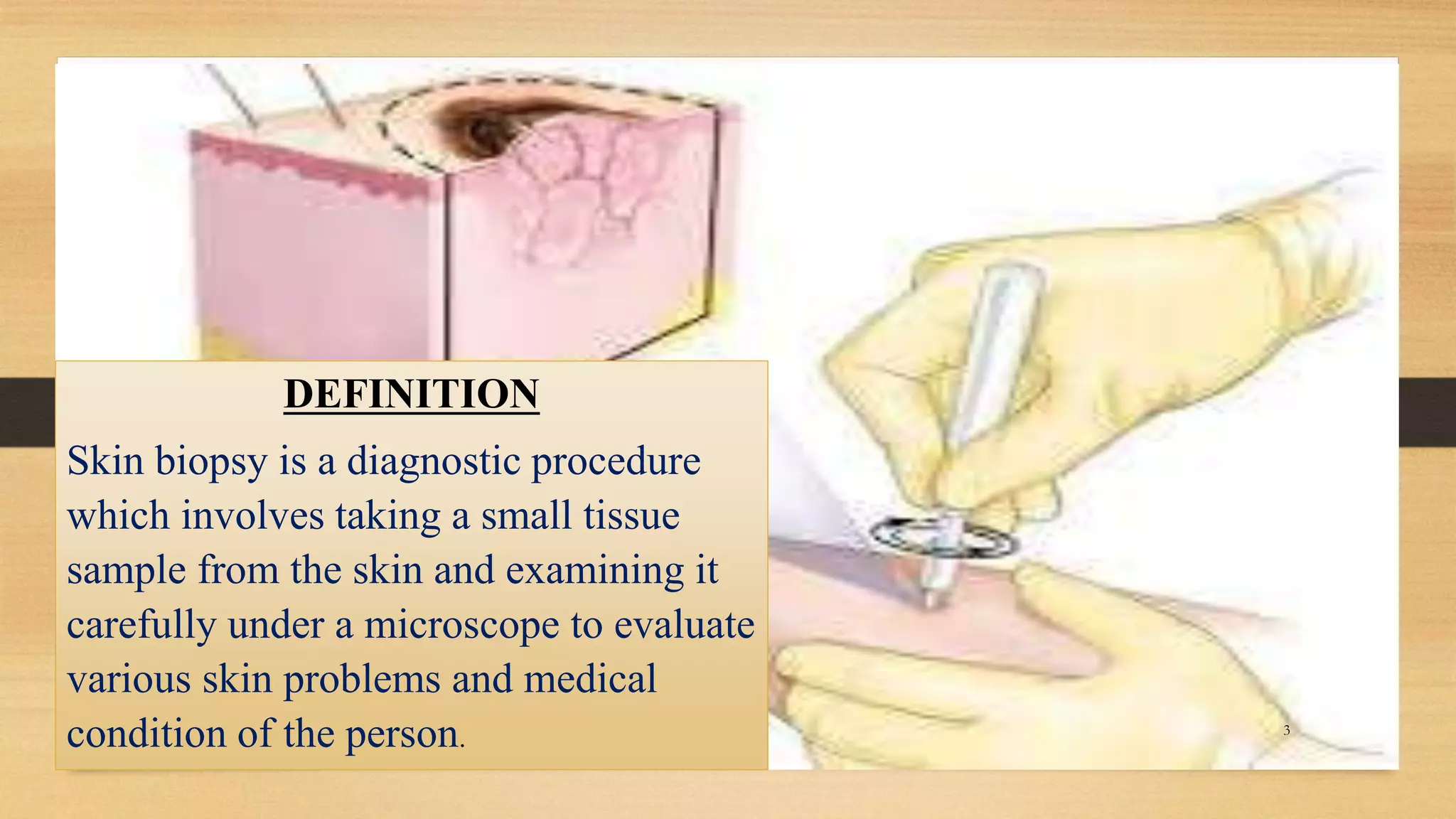 DEFINITION

Skin biopsy is a diagnostic procedure which involves taking a small tissue sample from the skin and examining it carefully under a microscope to evaluate various skin problems and medical condition of the person.

3